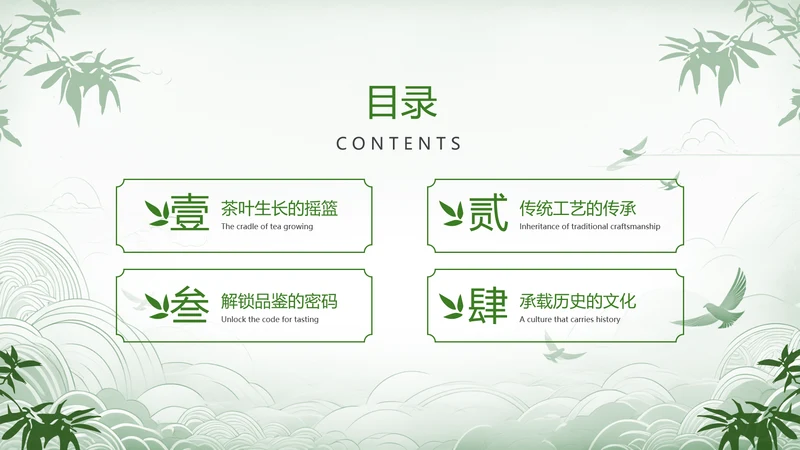 目录
CONTENTS

壹 茶叶生长的摇篮
The cradle of tea growing

贰 传统工艺的传承
Inheritance of traditional craftsmanship

叁 解锁品鉴的密码
Unlock the code for tasting

肆 承载历史的文化
A culture that carries history